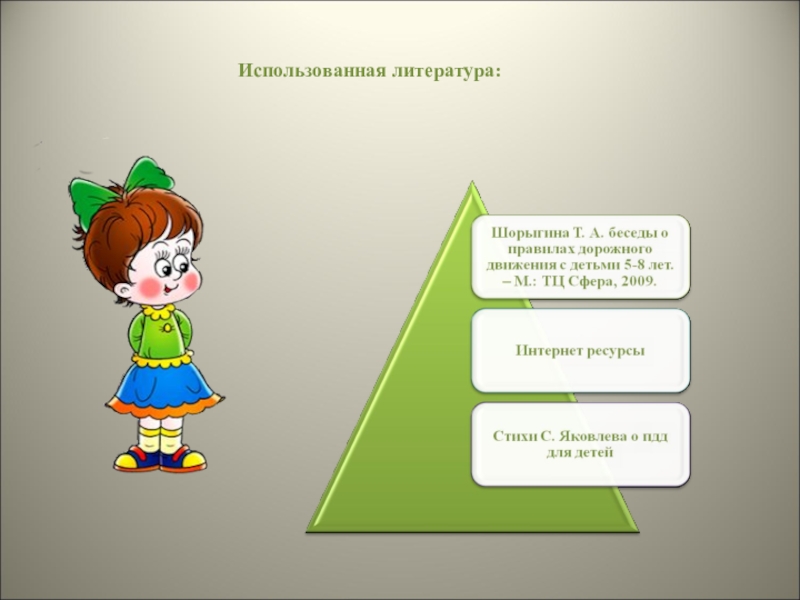 Использованная литература:

Шорыгина Т. А. беседы о правилах дорожного движения с детьми 5-8 лет. – М.: ТЦ Сфера, 2009.

Интернет ресурсы

Стихи С. Яковлева о пдд для детей